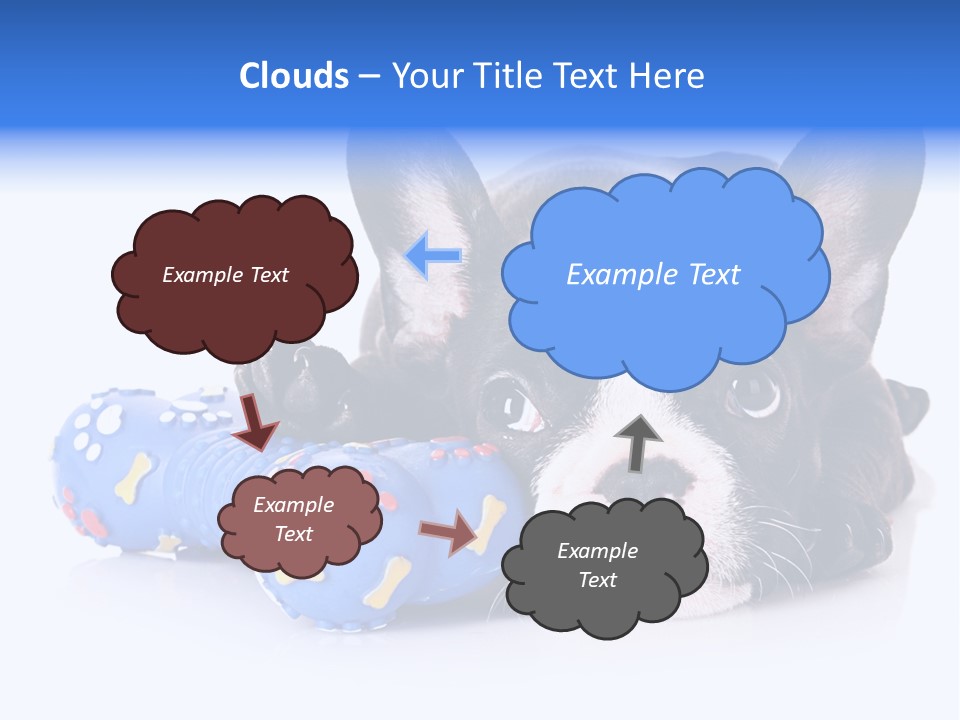 Clouds – Your Title Text Here

Example Text

Example Text

Example Text

Example Text